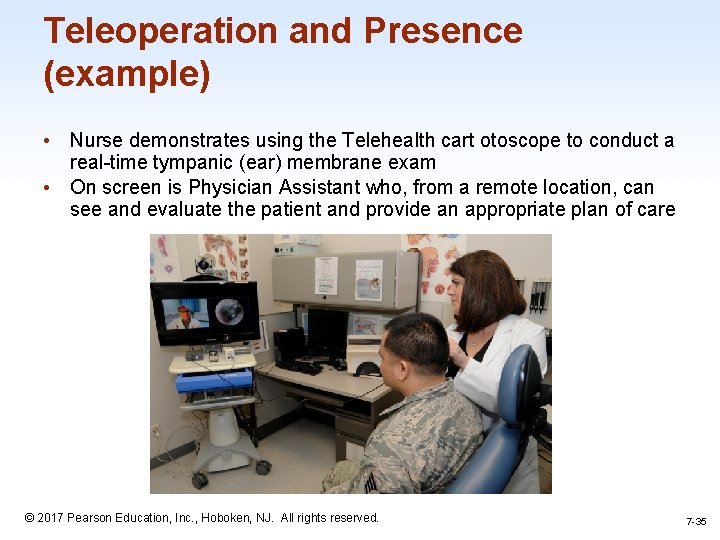 Teleoperation and Presence (example)

• Nurse demonstrates using the Telehealth cart otoscope to conduct a real-time tympanic (ear) membrane exam
• On screen is Physician Assistant who, from a remote location, can see and evaluate the patient and provide an appropriate plan of care

© 2017 Pearson Education, Inc., Hoboken, NJ. All rights reserved.

7-35